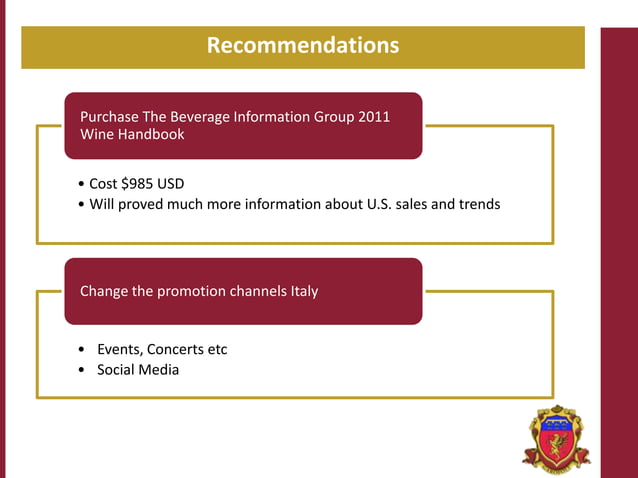 Recommendations

Purchase The Beverage Information Group 2011 Wine Handbook

• Cost $985 USD
• Will proved much more information about U.S. sales and trends

Change the promotion channels Italy

• Events, Concerts etc
• Social Media